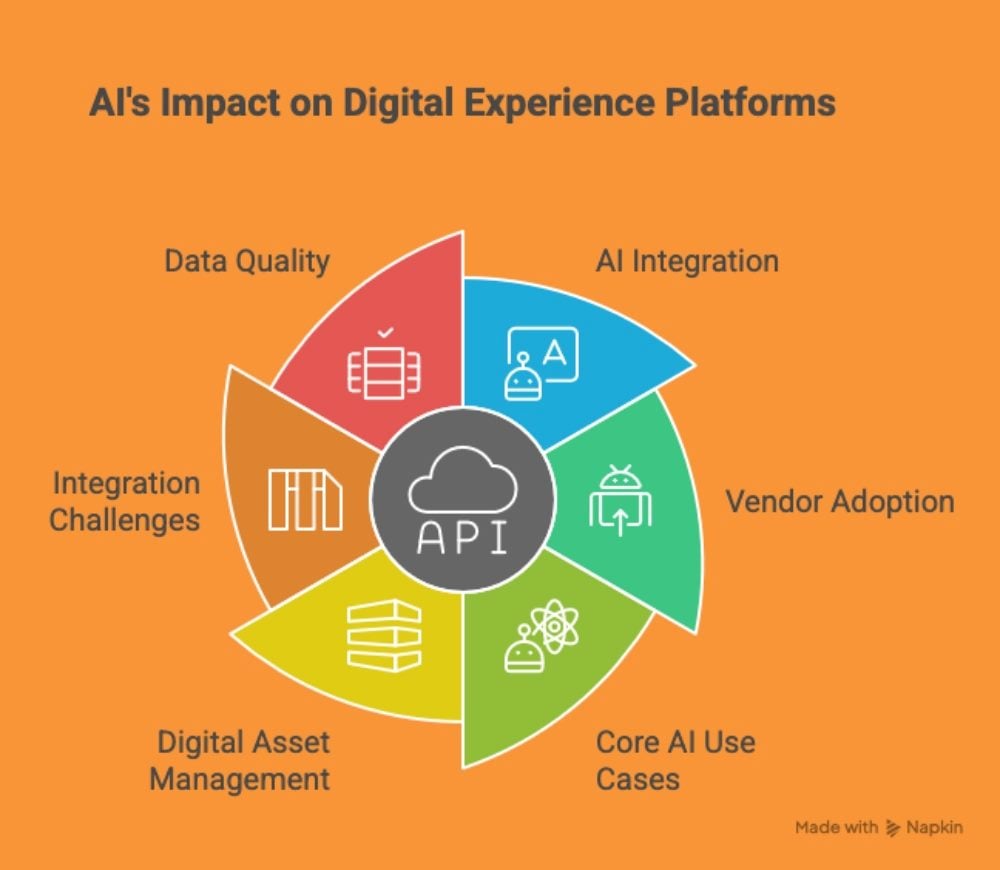 AI's Impact on Digital Experience Platforms

Data Quality

AI Integration

A

Integration Challenges

API

Vendor Adoption

Digital Asset Management

Core AI Use Cases

Made with Napkin